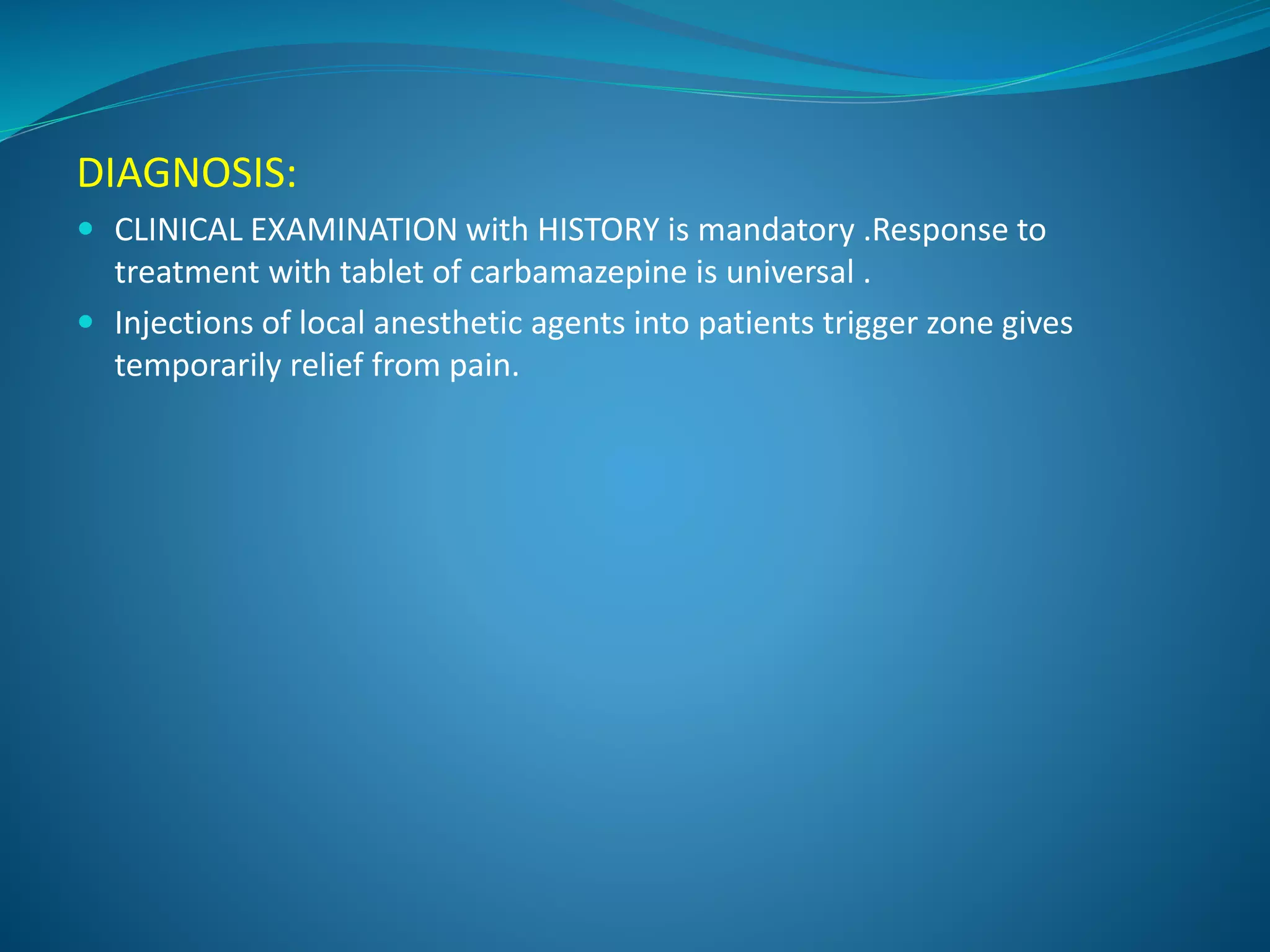 DIAGNOSIS:

- CLINICAL EXAMINATION with HISTORY is mandatory .Response to treatment with tablet of carbamazepine is universal .
- Injections of local anesthetic agents into patients trigger zone gives temporarily relief from pain.